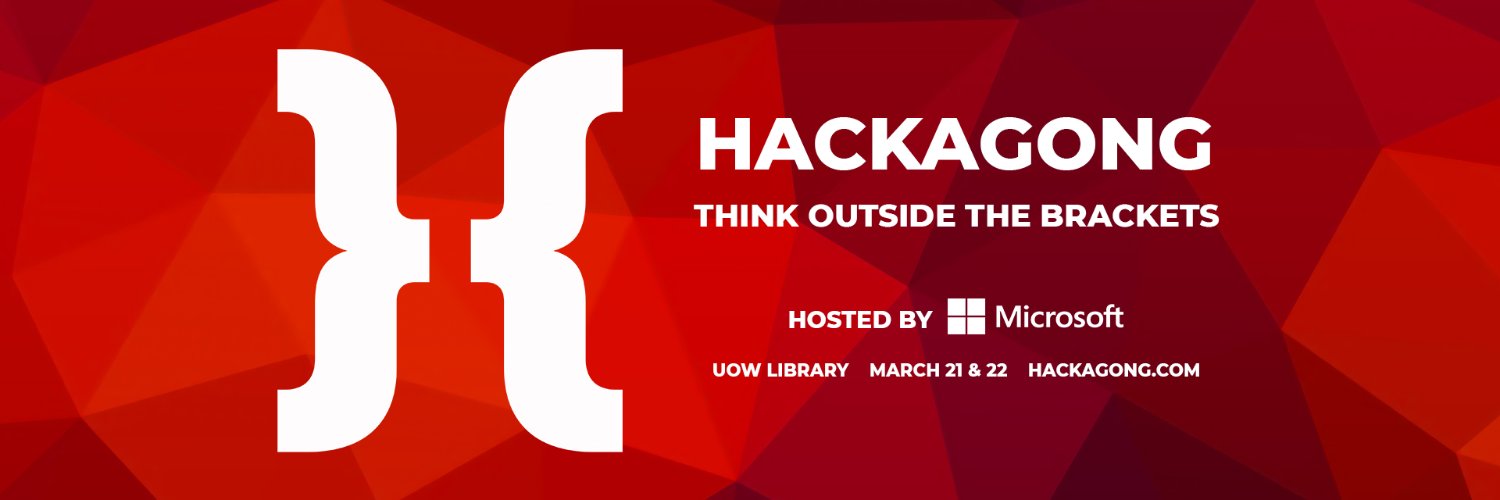 HACKAGONG

THINK OUTSIDE THE BRACKETS

HOSTED BY Microsoft

UOW LIBRARY MARCH 21 & 22 HACKAGONG.COM